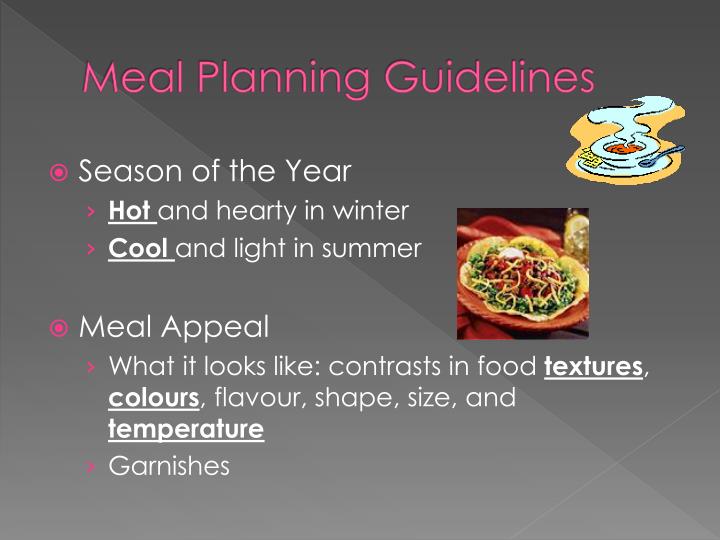 Meal Planning Guidelines

Season of the Year

› Hot and hearty in winter
› Cool and light in summer

Meal Appeal

› What it looks like: contrasts in food textures, colours, flavour, shape, size, and temperature
› Garnishes